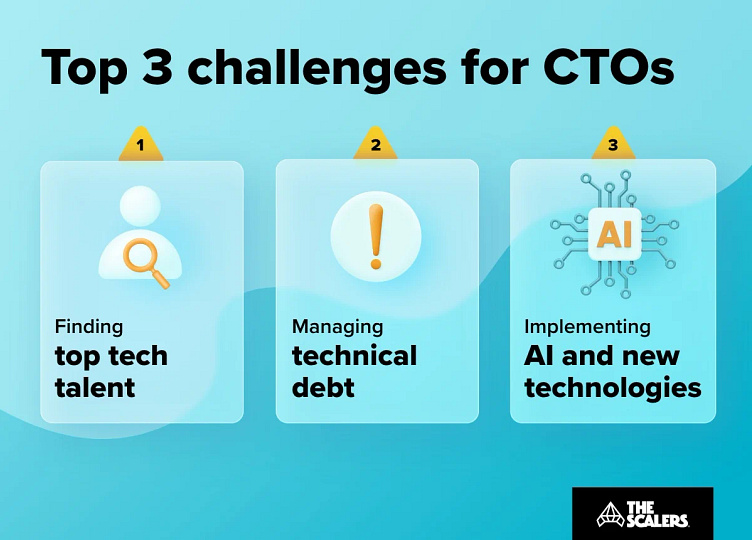 Top 3 challenges for CTOs

1

Finding
top tech talent

2

!

Managing
technical debt

3

AI

Implementing
AI and new technologies

THE SCALERS